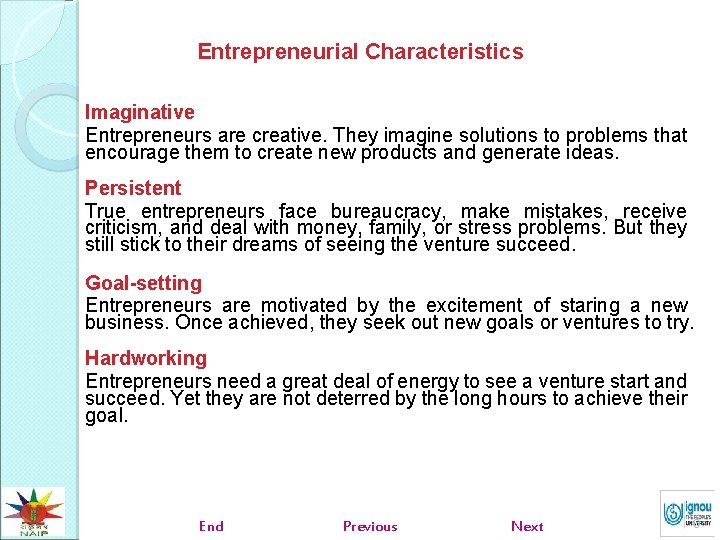 Entrepreneurial Characteristics

Imaginative
Entrepreneurs are creative. They imagine solutions to problems that encourage them to create new products and generate ideas.

Persistent
True entrepreneurs face bureaucracy, make mistakes, receive criticism, and deal with money, family, or stress problems. But they still stick to their dreams of seeing the venture succeed.

Goal-setting
Entrepreneurs are motivated by the excitement of staring a new business. Once achieved, they seek out new goals or ventures to try.

Hardworking
Entrepreneurs need a great deal of energy to see a venture start and succeed. Yet they are not deterred by the long hours to achieve their goal.

NAIP

End Previous Next

ignou THE PEOPLE'S UNIVERSITY